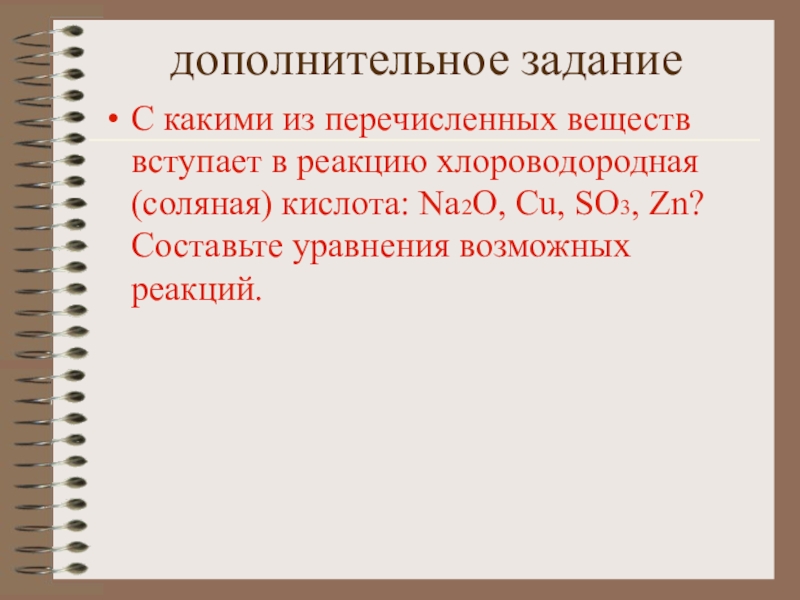 дополнительное задание

• С какими из перечисленных веществ вступает в реакцию хлороводородная (соляная) кислота: $Na_2O$, $Cu$, $SO_3$, $Zn$? Составьте уравнения возможных реакций.